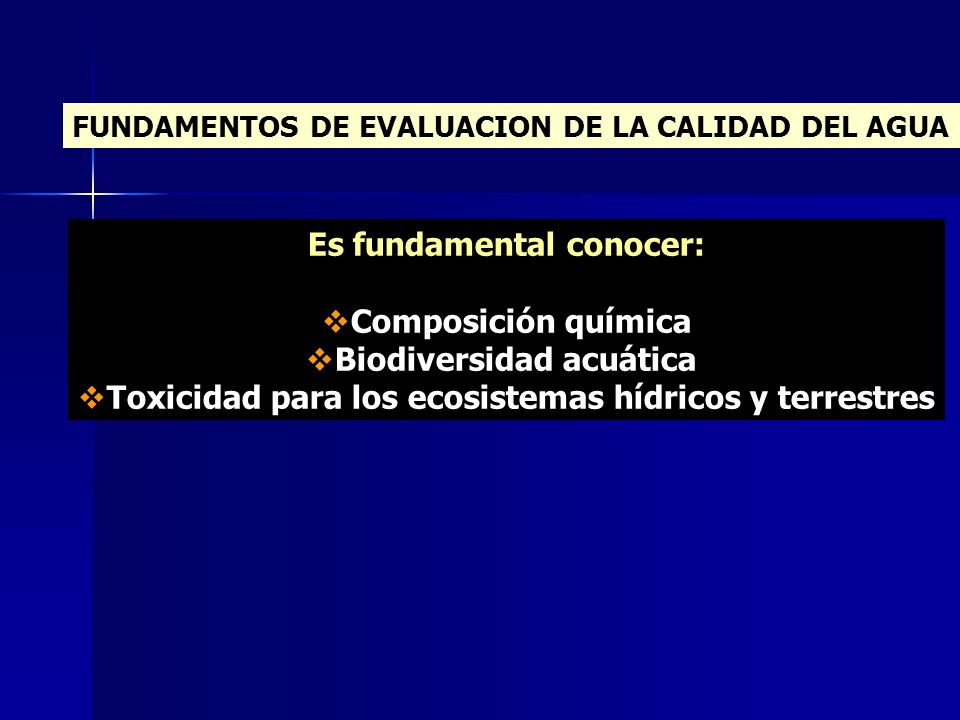 FUNDAMENTOS DE EVALUACION DE LA CALIDAD DEL AGUA

Es fundamental conocer:

❖Composición química
❖Biodiversidad acuática
❖Toxicidad para los ecosistemas hídricos y terrestres